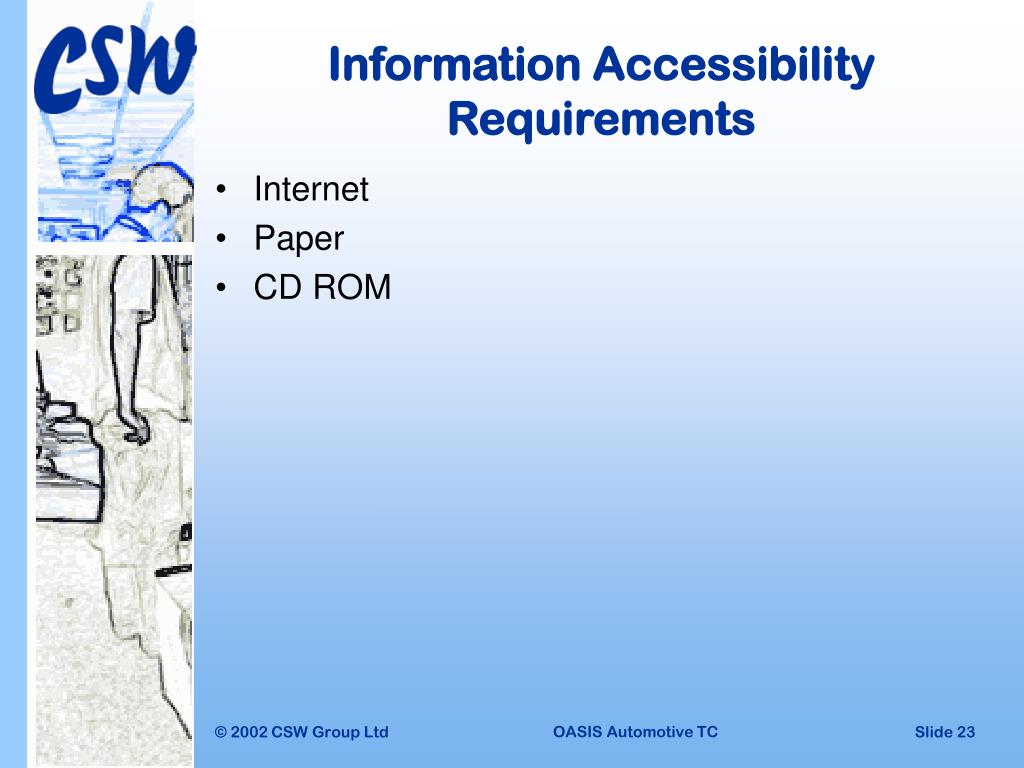 CSW

Information Accessibility Requirements

• Internet
• Paper
• CD ROM

© 2002 CSW Group Ltd

OASIS Automotive TC

Slide 23